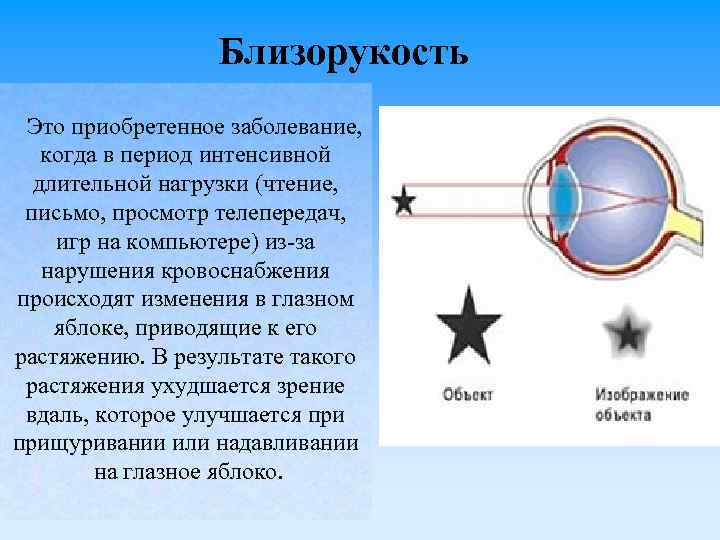 Близорукость

Это приобретенное заболевание, когда в период интенсивной длительной нагрузки (чтение, письмо, просмотр телепередач, игр на компьютере) из-за нарушения кровоснабжения происходят изменения в глазном яблоке, приводящие к его растяжению. В результате такого растяжения ухудшается зрение вдаль, которое улучшается при прищуривании или надавливании на глазное яблоко.

Объект

Изображение объекта